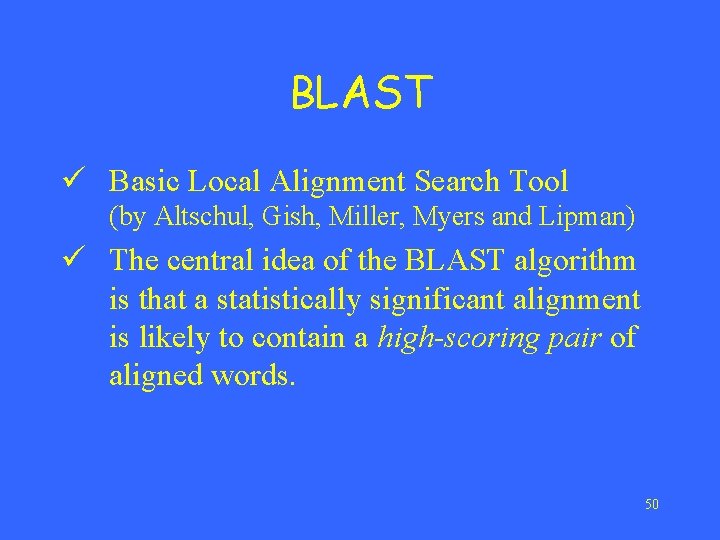 BLAST

✓ Basic Local Alignment Search Tool
(by Altschul, Gish, Miller, Myers and Lipman)

✓ The central idea of the BLAST algorithm is that a statistically significant alignment is likely to contain a high-scoring pair of aligned words.

50